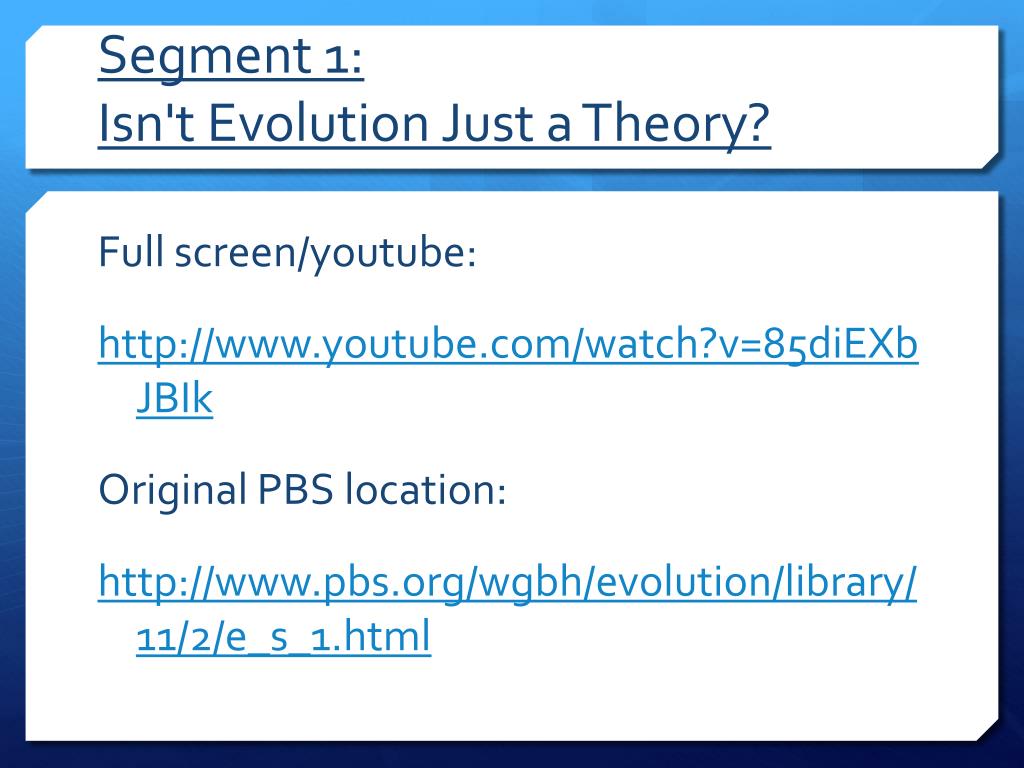 Segment 1:
Isn't Evolution Just a Theory?

Full screen/youtube:

http://www.youtube.com/watch?v=85diEXbJBIk

Original PBS location:

http://www.pbs.org/wgbh/evolution/library/11/2/e_s_1.html